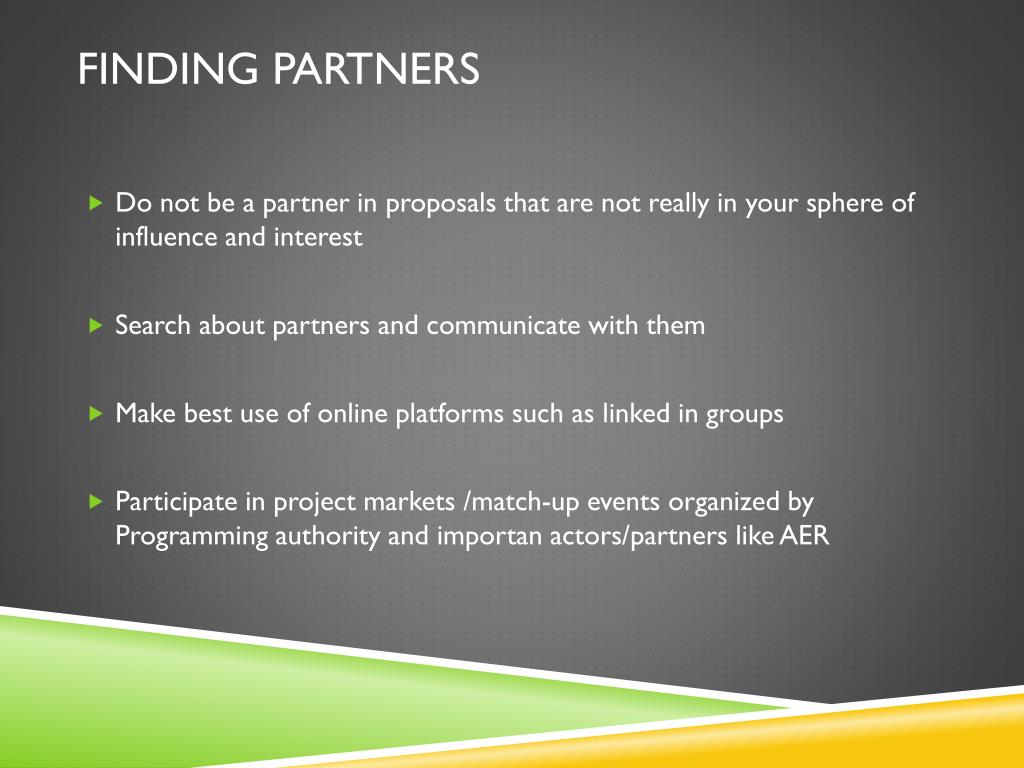 FINDING PARTNERS

Do not be a partner in proposals that are not really in your sphere of influence and interest

Search about partners and communicate with them

Make best use of online platforms such as linked in groups

Participate in project markets /match-up events organized by Programming authority and importan actors/partners like AER